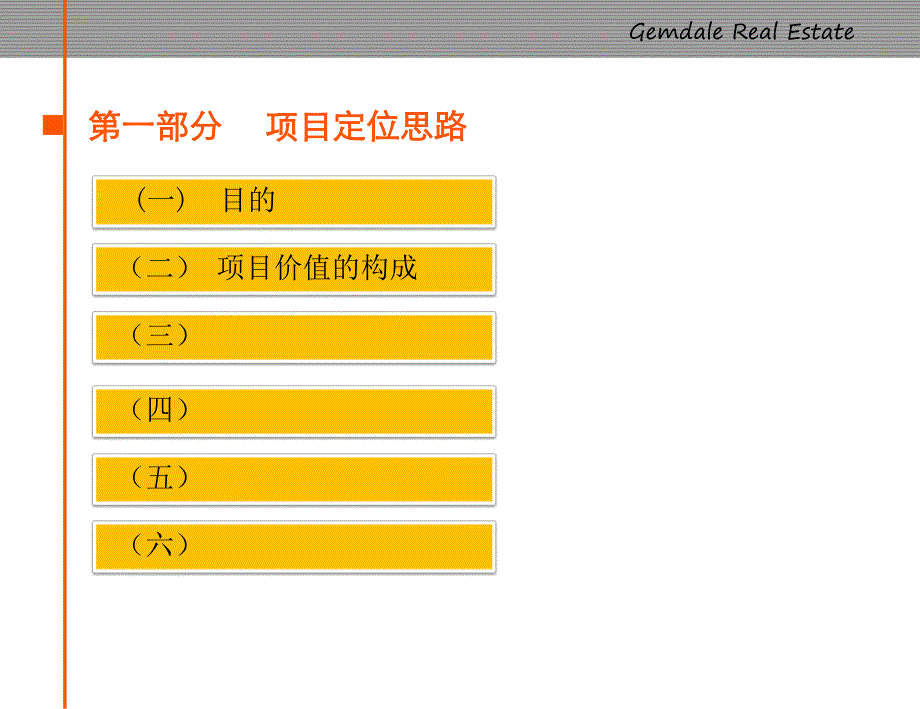 Gemdale Real Estate

第一部分　项目定位思路

（一）　目的

（二）　项目价值的构成

（三）

（四）

（五）

（六）